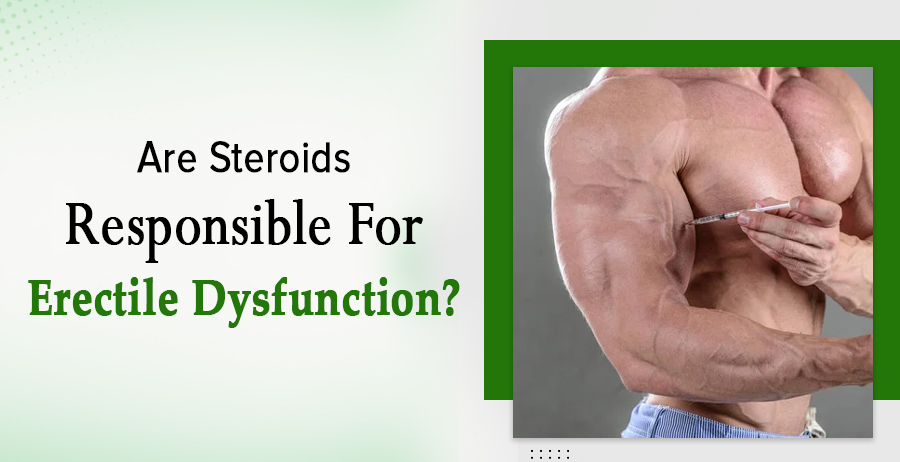 Are Steroids
Responsible For
Erectile Dysfunction?